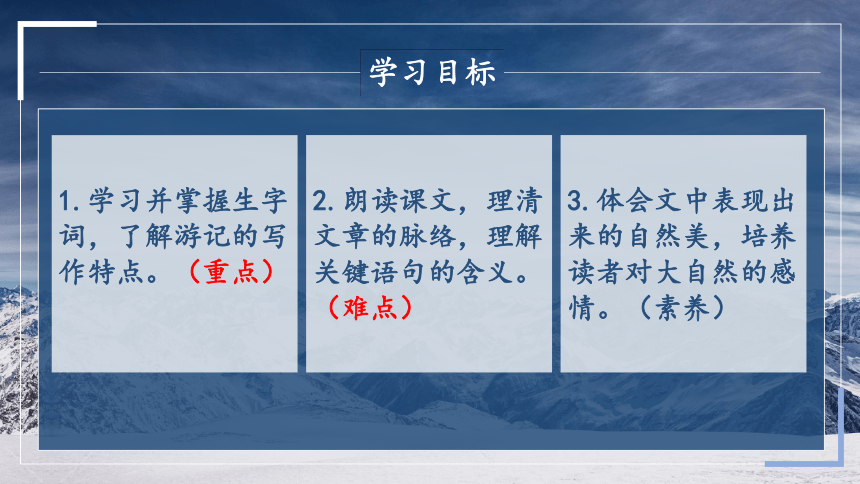 学习目标

1. 学习并掌握生字词，了解游记的写作特点。（重点）

2. 朗读课文，理清文章的脉络，理解关键语句的含义。（难点）

3. 体会文中表现出来的自然美，培养读者对大自然的感情。（素养）